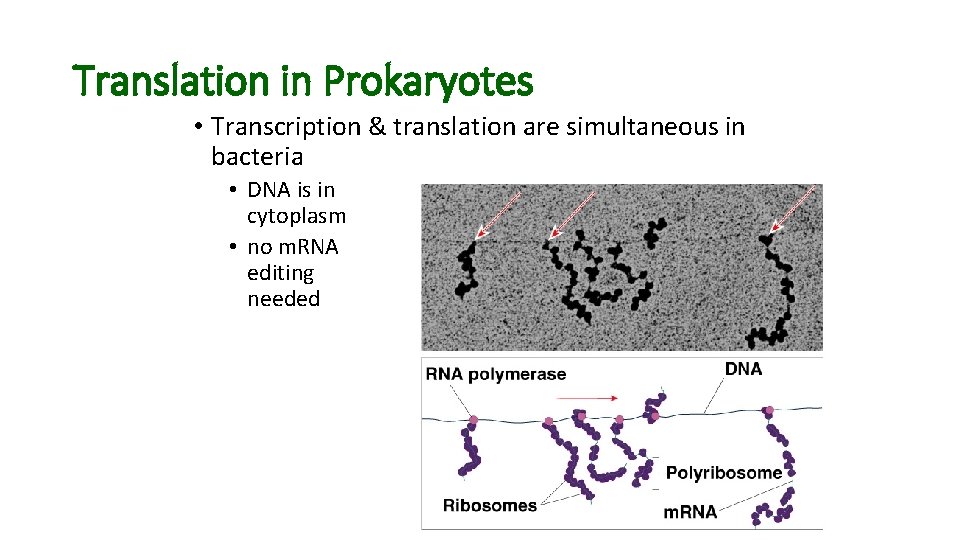 Translation in Prokaryotes

• Transcription & translation are simultaneous in bacteria

• DNA is in cytoplasm
• no mRNA editing needed

RNA polymerase
DNA
Polyribosome
Ribosomes
mRNA